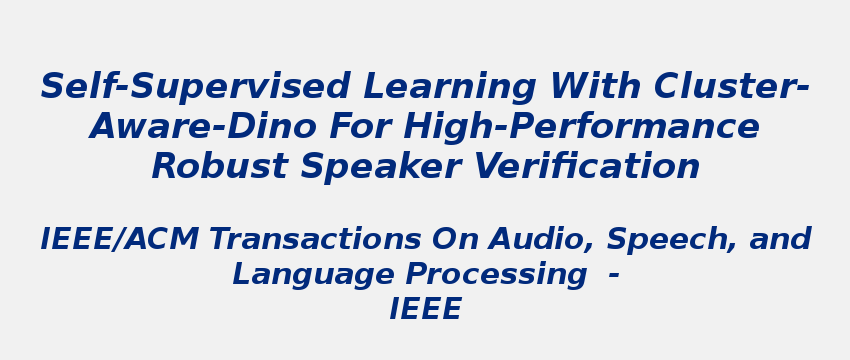 Self-Supervised Learning With Cluster-Aware-Dino For High-Performance Robust Speaker Verification

IEEE/ACM Transactions On Audio, Speech, and Language Processing -
IEEE